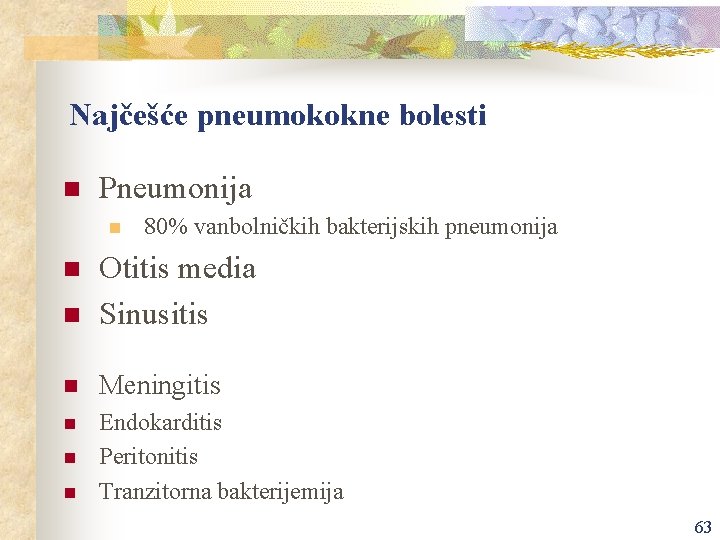 Najčešće pneumokokne bolesti

Pneumonija

80% vanbolničkih bakterijskih pneumonija

Otitis media

Sinusitis

Meningitis

Endokarditis

Peritonitis

Tranzitorna bakterijemija

63